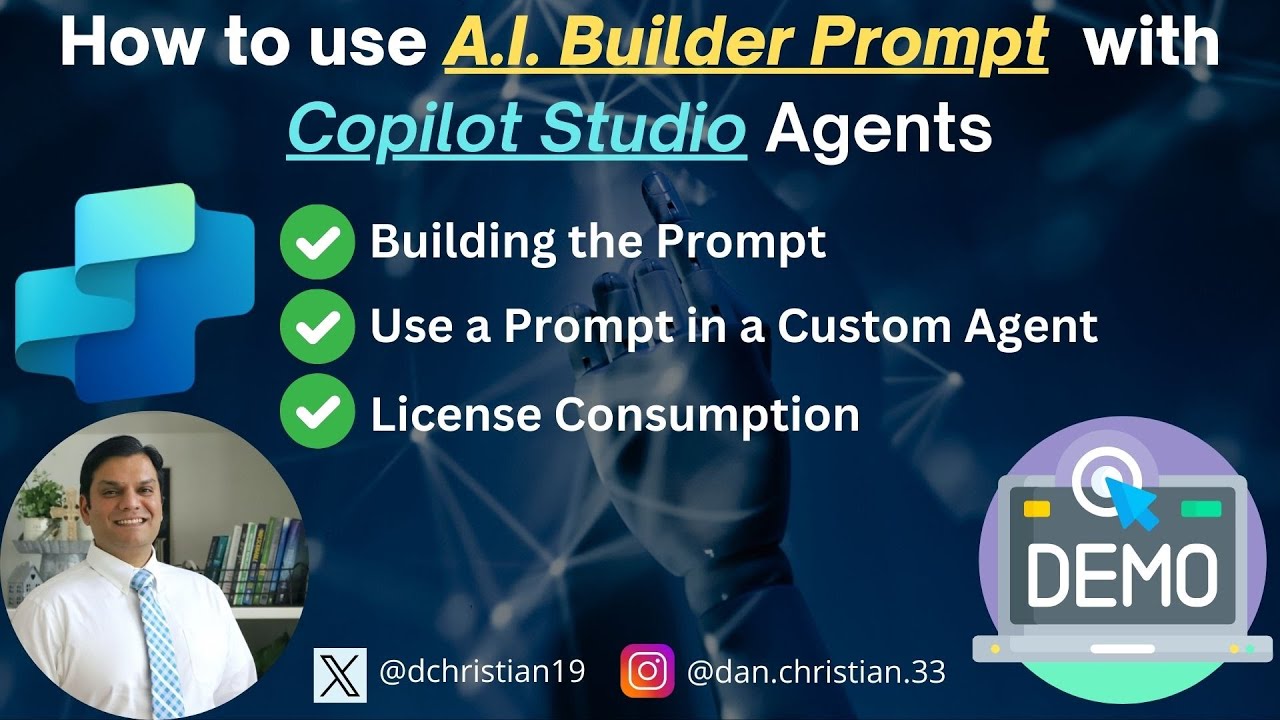 How to use A.I. Builder Prompt with Copilot Studio Agents

Building the Prompt

Use a Prompt in a Custom Agent

License Consumption

DEMO

@dchristian19

@dan.christian.33